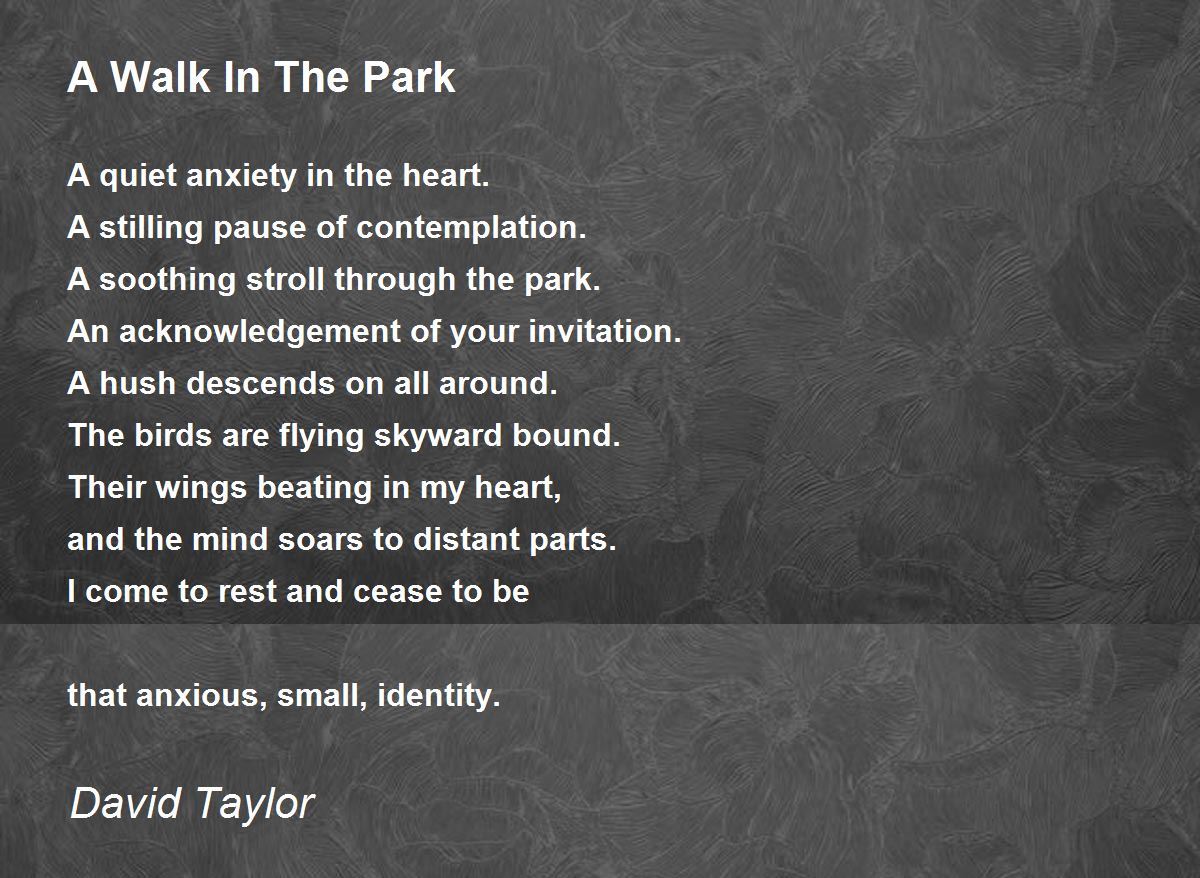 A Walk In The Park

A quiet anxiety in the heart.
A stilling pause of contemplation.
A soothing stroll through the park.
An acknowledgement of your invitation.
A hush descends on all around.
The birds are flying skyward bound.
Their wings beating in my heart,
and the mind soars to distant parts.
I come to rest and cease to be

that anxious, small, identity.

David Taylor